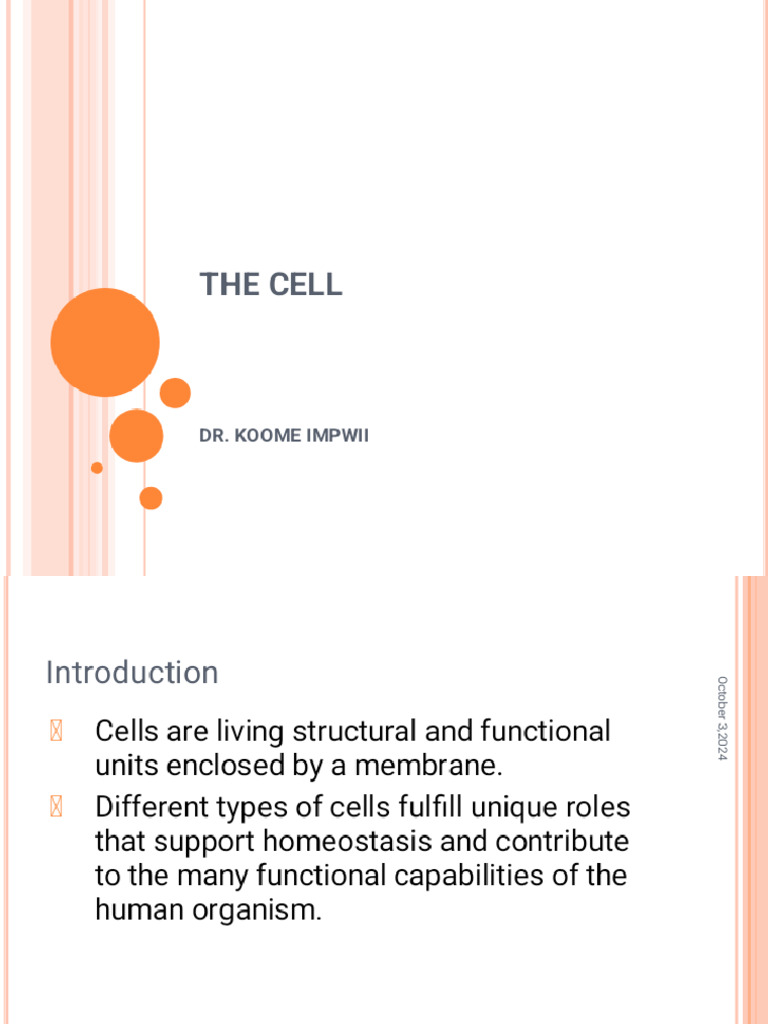 THE CELL

DR. KOOME IMPWII

Introduction

October 3,2024

 Cells are living structural and functional units enclosed by a membrane.
 Different types of cells fulfill unique roles that support homeostasis and contribute to the many functional capabilities of the human organism.